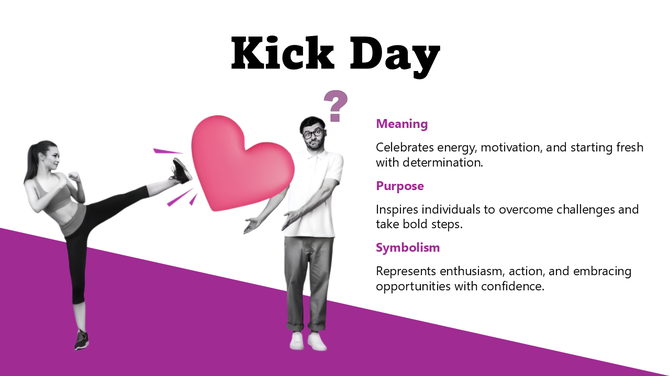 Kick Day

?

Meaning

Celebrates energy, motivation, and starting fresh with determination.

Purpose

Inspires individuals to overcome challenges and take bold steps.

Symbolism

Represents enthusiasm, action, and embracing opportunities with confidence.